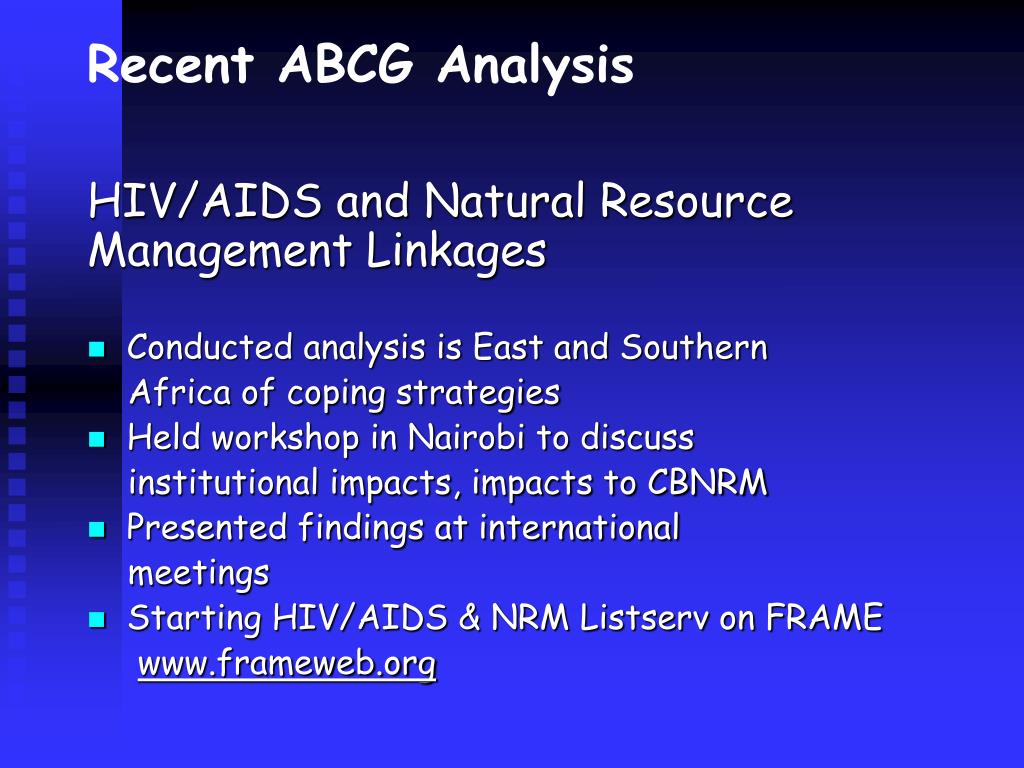 Recent ABCG Analysis

HIV/AIDS and Natural Resource Management Linkages

- Conducted analysis is East and Southern Africa of coping strategies
- Held workshop in Nairobi to discuss institutional impacts, impacts to CBNRM
- Presented findings at international meetings
- Starting HIV/AIDS & NRM Listserv on FRAME www.frameweb.org